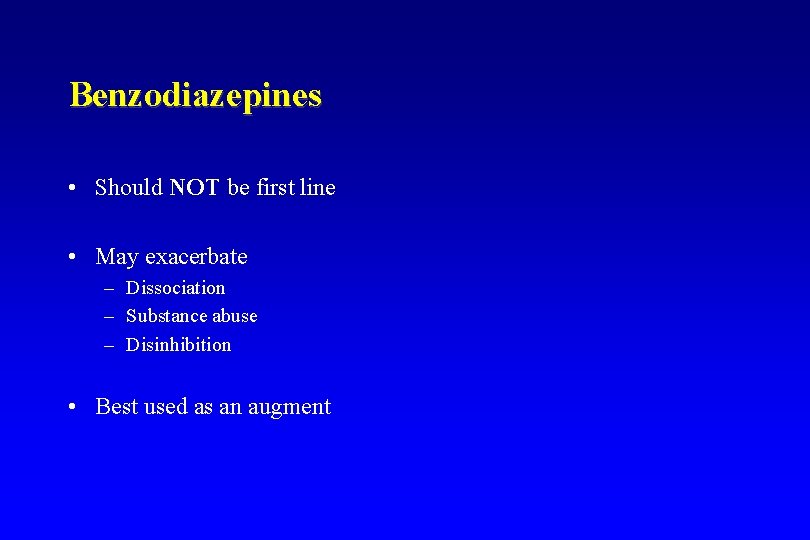 Benzodiazepines

• Should NOT be first line

• May exacerbate
– Dissociation
– Substance abuse
– Disinhibition

• Best used as an augment